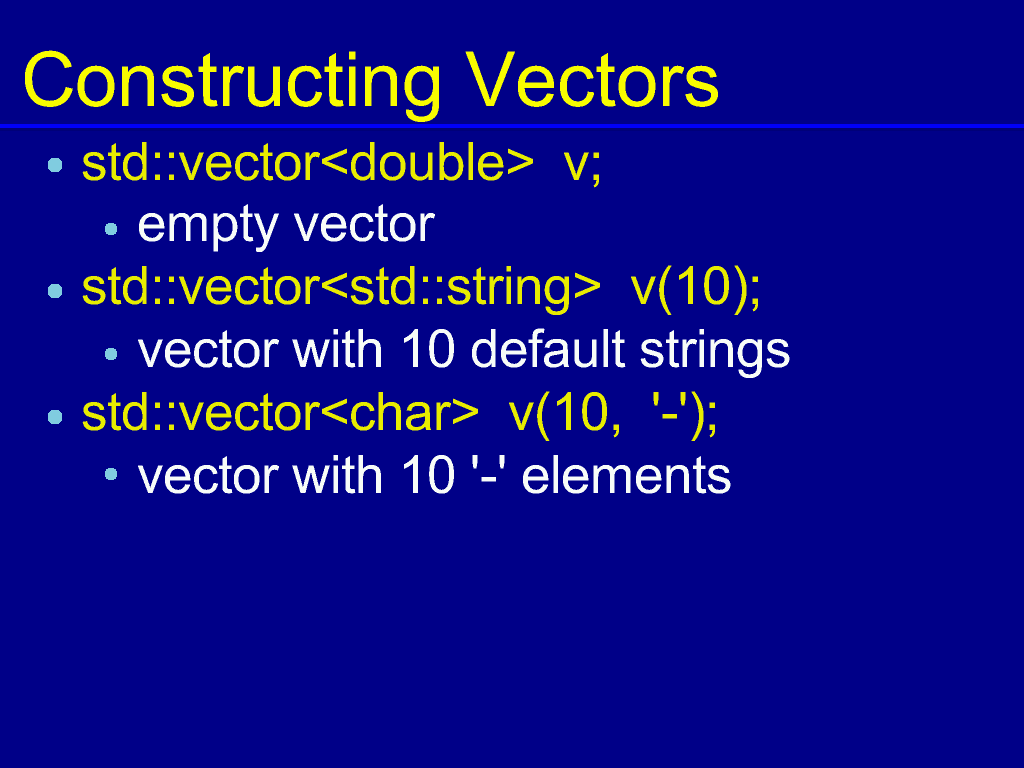 Constructing Vectors

- std::vector<double> v;
  - empty vector
- std::vector<std::string> v(10);
  - vector with 10 default strings
- std::vector<char> v(10, '-');
  - vector with 10 '-' elements